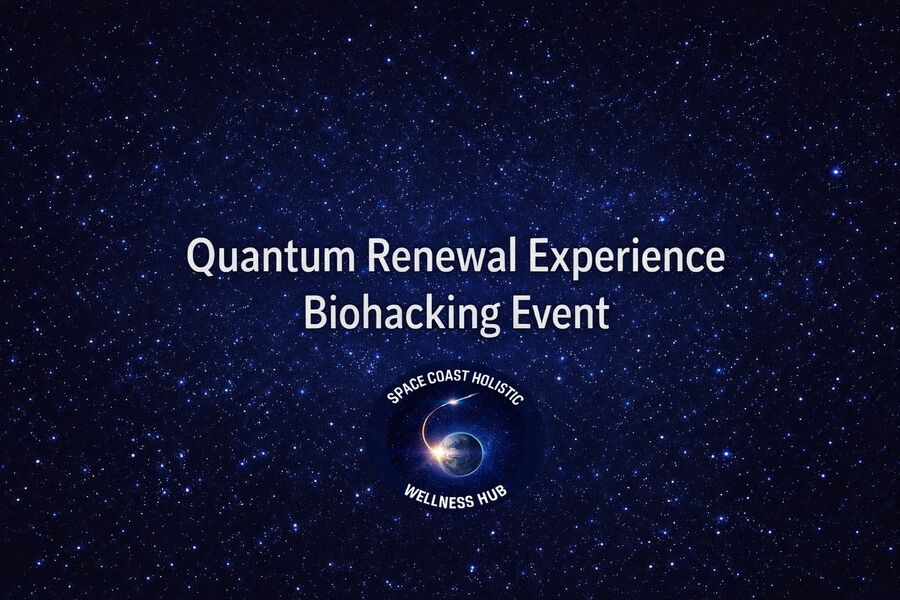 Quantum Renewal Experience
Biohacking Event

SPACE COAST HOLISTIC
WELLNESS HUB